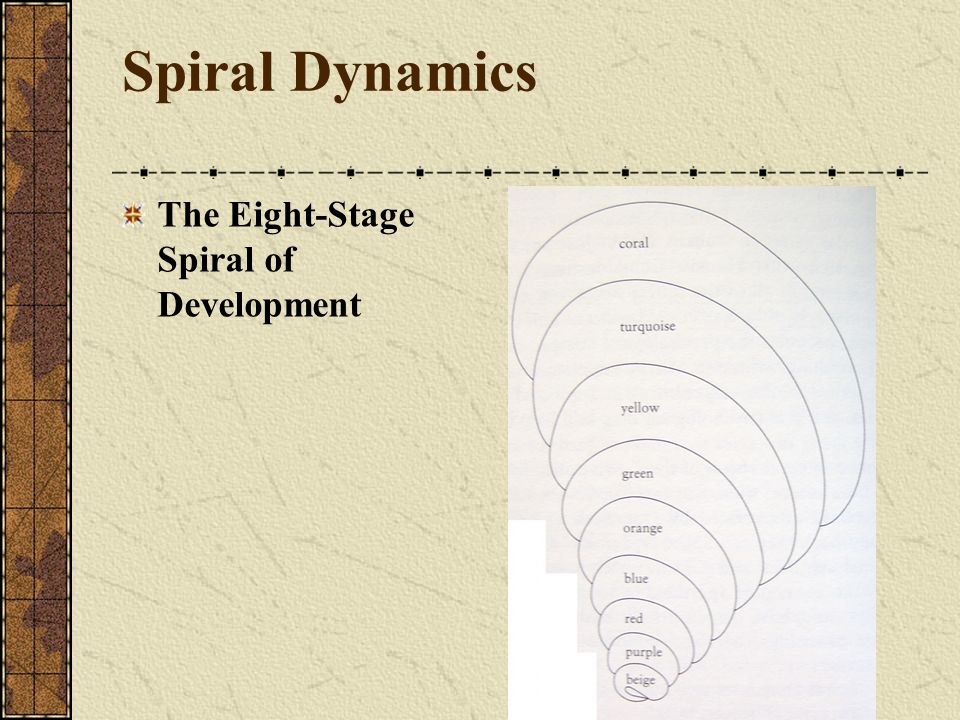 Spiral Dynamics

The Eight-Stage Spiral of Development

coral
turquoise
yellow
green
orange
blue
red
purple
beige